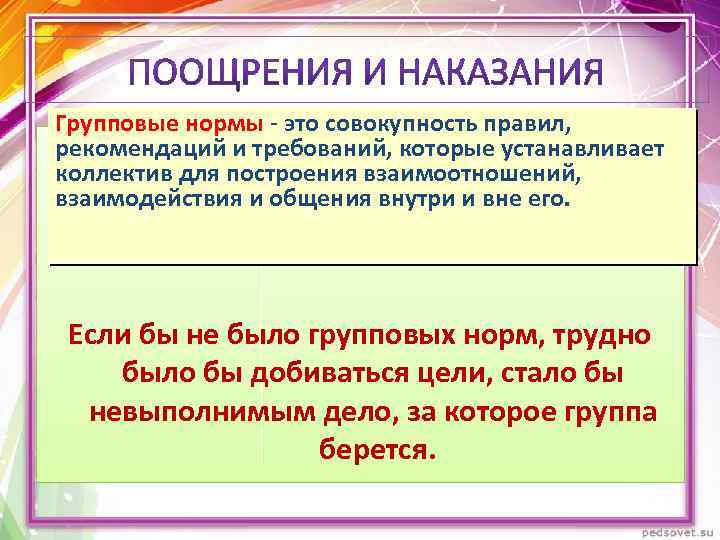 ПООЩРЕНИЯ И НАКАЗАНИЯ

Групповые нормы - это совокупность правил, рекомендаций и требований, которые устанавливает коллектив для построения взаимоотношений, взаимодействия и общения внутри и вне его.

Если бы не было групповых норм, трудно было бы добиваться цели, стало бы невыполнимым дело, за которое группа берется.

pedsovet.su